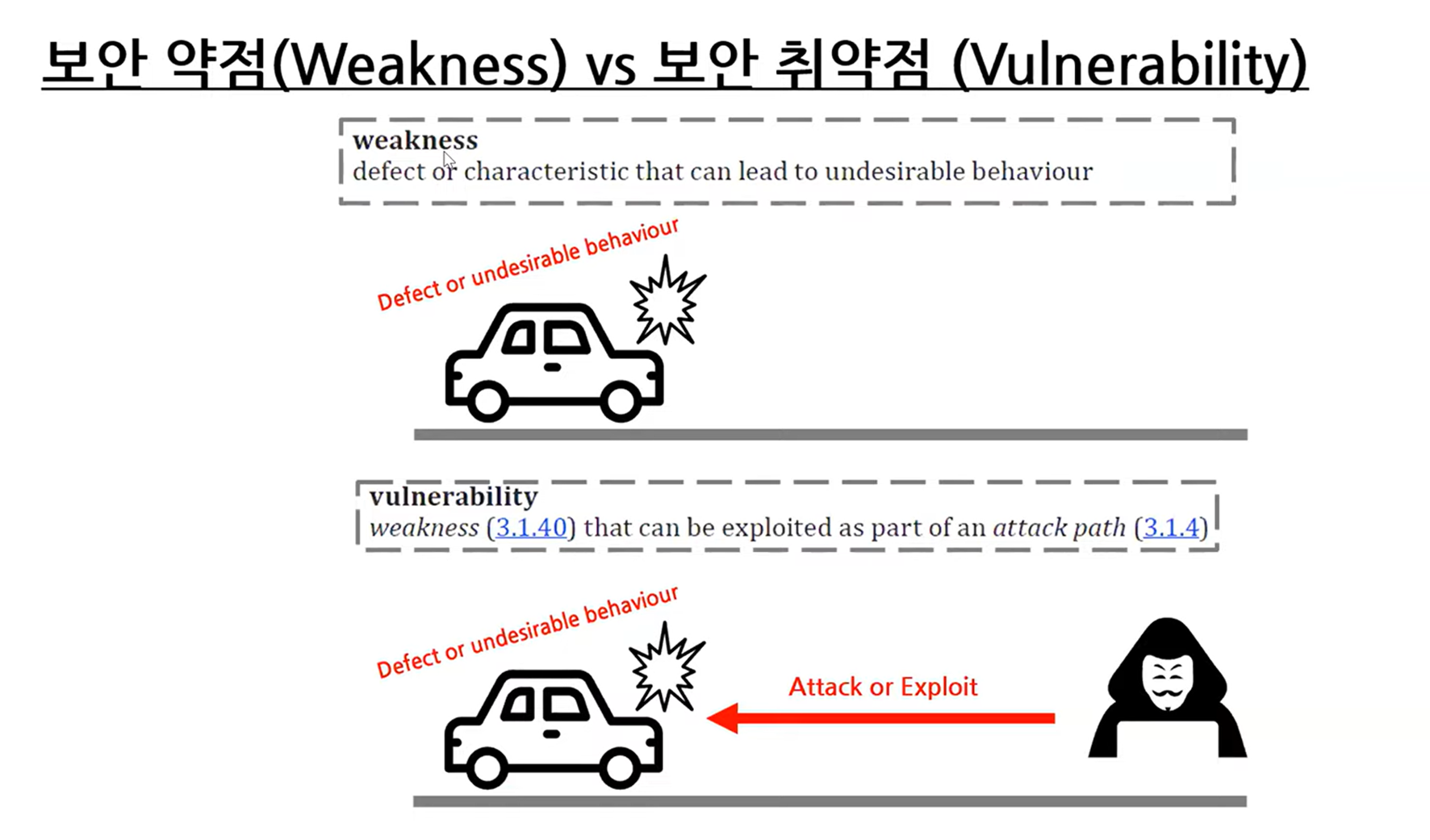 보안 약점(Weakness) vs 보안 취약점 (Vulnerability)

weakness
defect or characteristic that can lead to undesirable behaviour

Defect or undesirable behaviour

vulnerability
weakness (3.1.40) that can be exploited as part of an attack path (3.1.4)

Defect or undesirable behaviour

Attack or Exploit